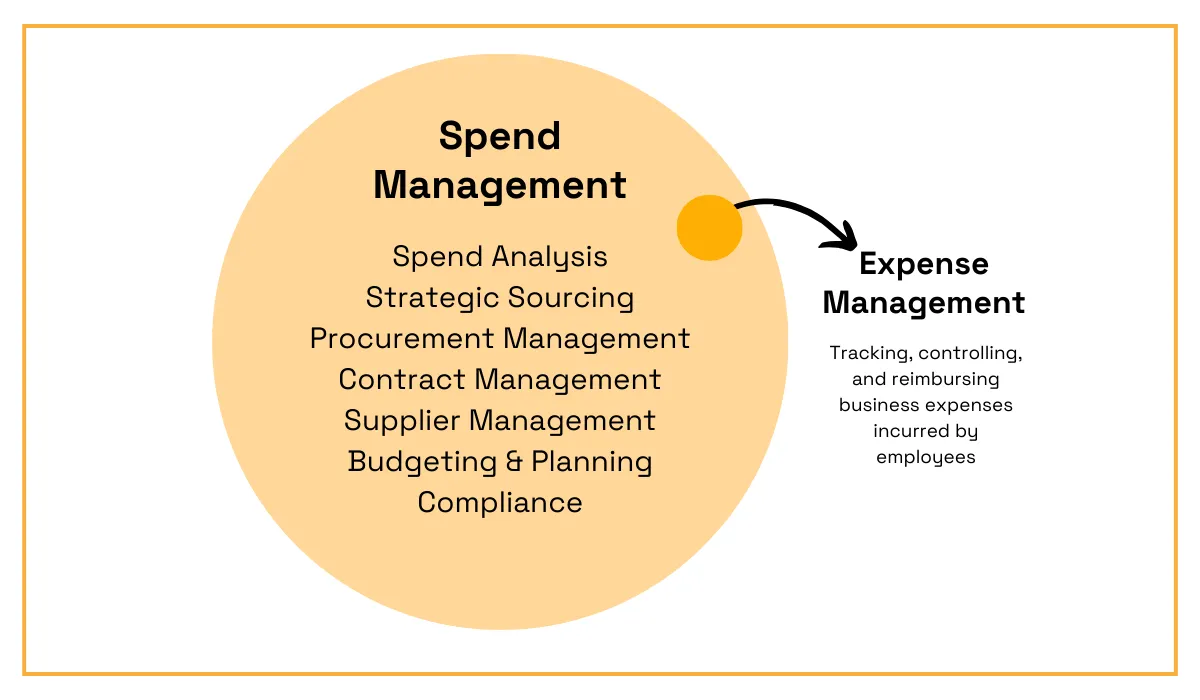 Spend Management

Spend Analysis
Strategic Sourcing
Procurement Management
Contract Management
Supplier Management
Budgeting & Planning
Compliance

Expense Management

Tracking, controlling, and reimbursing business expenses incurred by employees